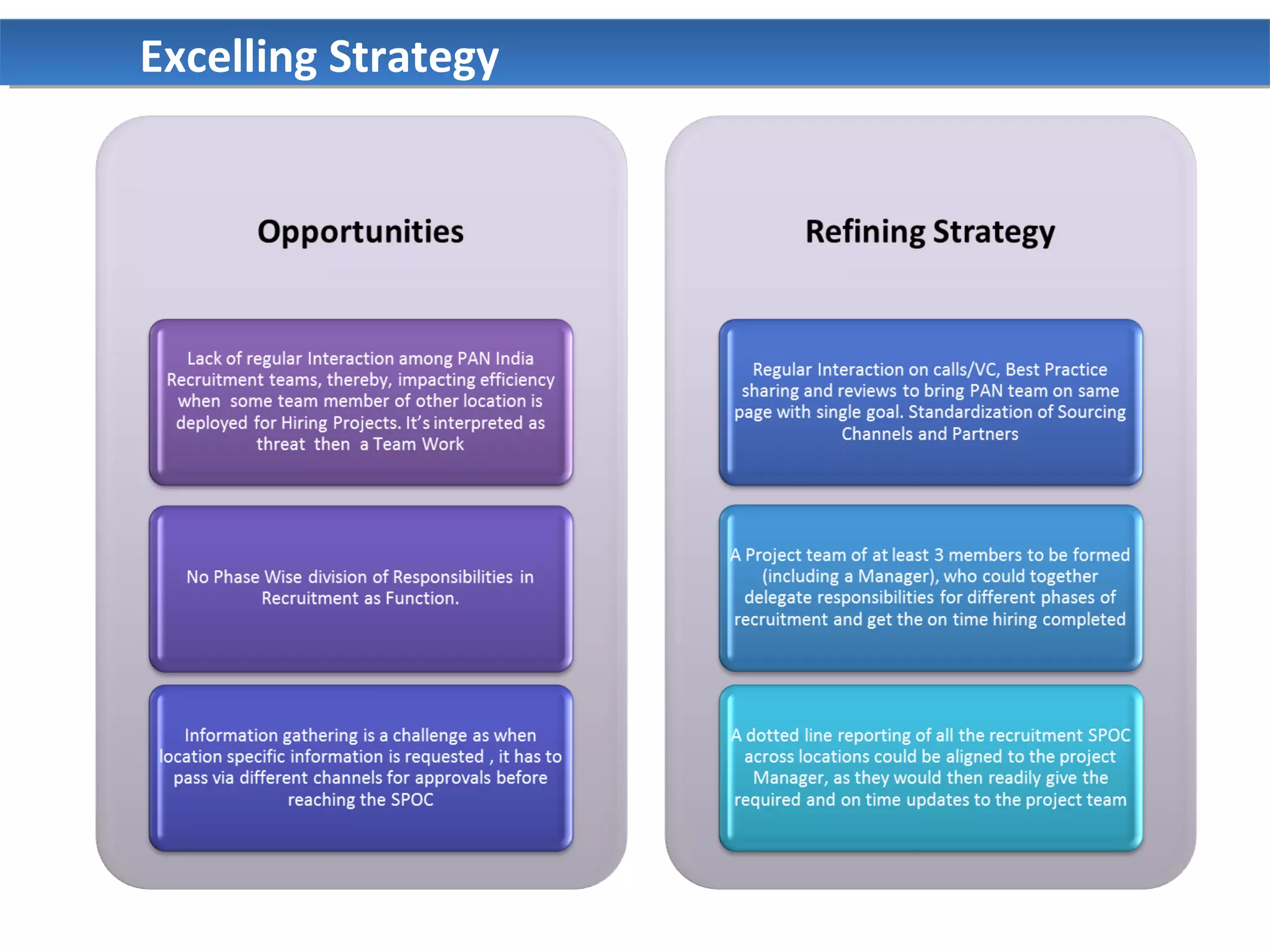 Excelling Strategy

Opportunities

Lack of regular Interaction among PAN India Recruitment teams, thereby, impacting efficiency when some team member of other location is deployed for Hiring Projects. It's interpreted as threat then a Team Work

No Phase Wise division of Responsibilities in Recruitment as Function.

Information gathering is a challenge as when location specific information is requested , it has to pass via different channels for approvals before reaching the SPOC

Refining Strategy

Regular Interaction on calls/VC, Best Practice sharing and reviews to bring PAN team on same page with single goal. Standardization of Sourcing Channels and Partners

A Project team of at least 3 members to be formed (including a Manager), who could together delegate responsibilities for different phases of recruitment and get the on time hiring completed

A dotted line reporting of all the recruitment SPOC across locations could be aligned to the project Manager, as they would then readily give the required and on time updates to the project team